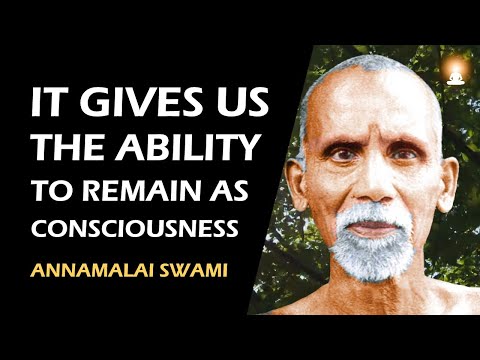 IT GIVES US THE ABILITY TO REMAIN AS CONSCIOUSNESS

ANNAMALAI SWAMI